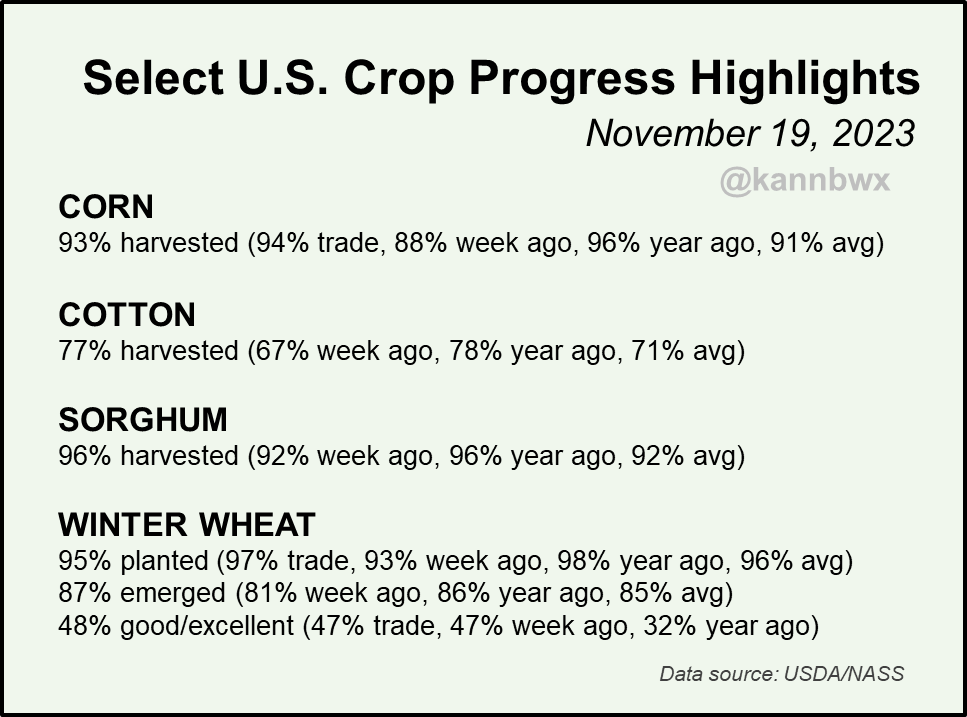 Select U.S. Crop Progress Highlights

November 19, 2023

@kannbwx

CORN
93% harvested (94% trade, 88% week ago, 96% year ago, 91% avg)

COTTON
77% harvested (67% week ago, 78% year ago, 71% avg)

SORGHUM
96% harvested (92% week ago, 96% year ago, 92% avg)

WINTER WHEAT
95% planted (97% trade, 93% week ago, 98% year ago, 96% avg)
87% emerged (81% week ago, 86% year ago, 85% avg)
48% good/excellent (47% trade, 47% week ago, 32% year ago)

Data source: USDA/NASS